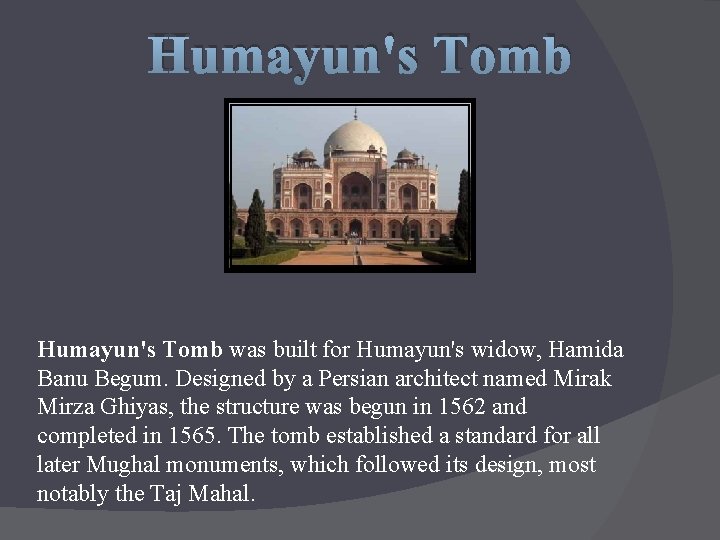 Humayun's Tomb

Humayun's Tomb was built for Humayun's widow, Hamida Banu Begum. Designed by a Persian architect named Mirak Mirza Ghiyas, the structure was begun in 1562 and completed in 1565. The tomb established a standard for all later Mughal monuments, which followed its design, most notably the Taj Mahal.